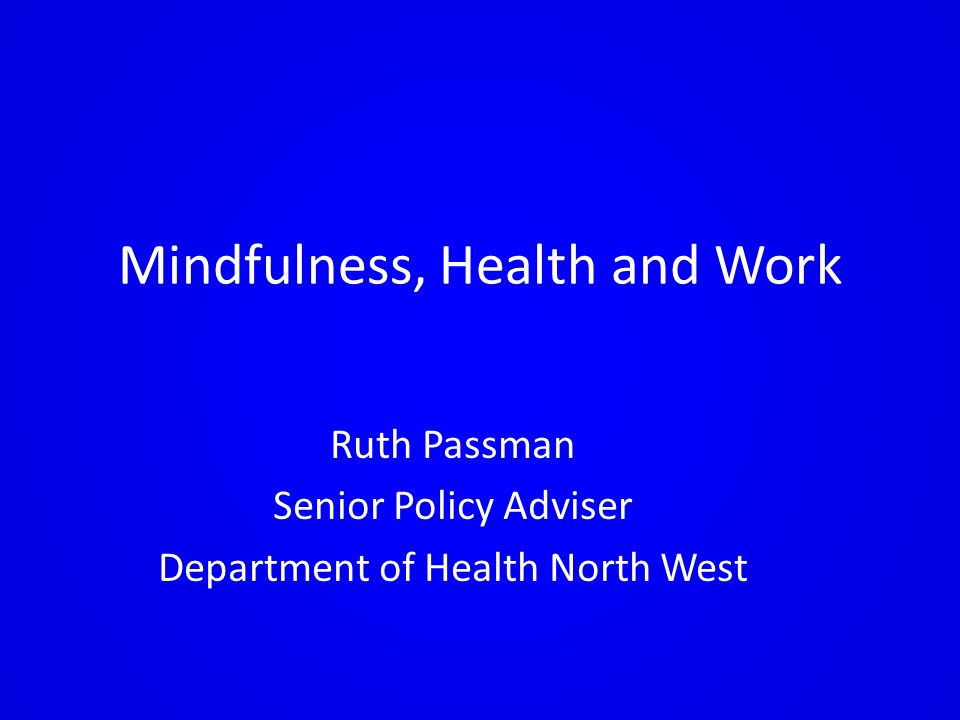 Mindfulness, Health and Work

Ruth Passman
Senior Policy Adviser
Department of Health North West